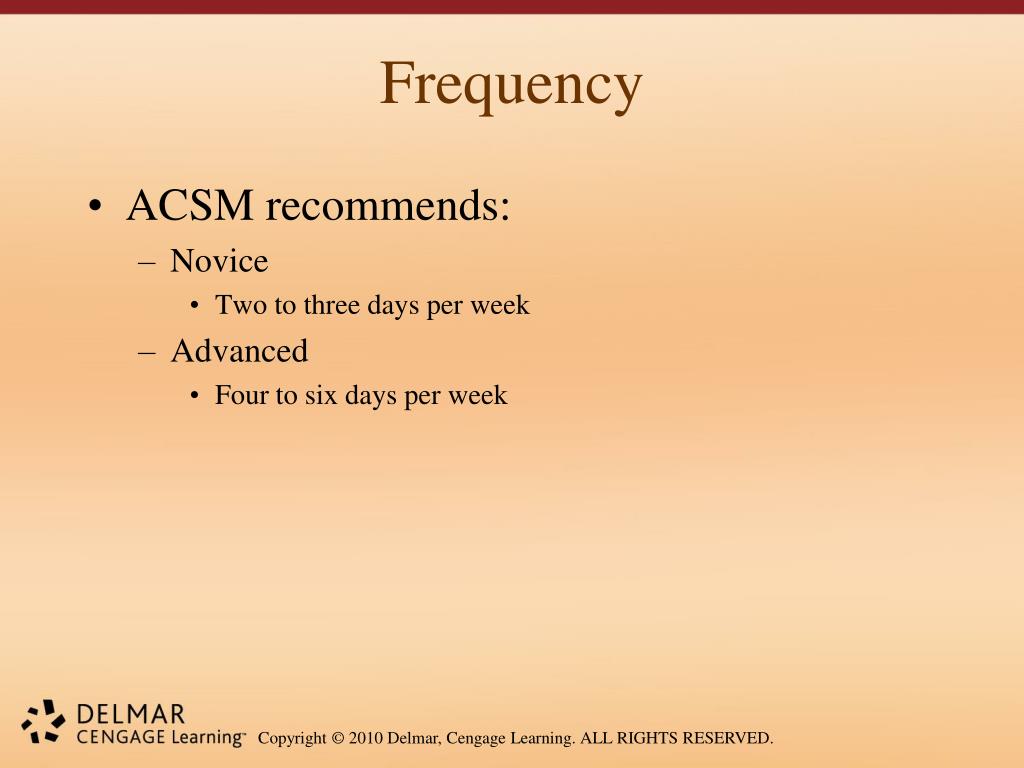 Frequency

• ACSM recommends:
– Novice
• Two to three days per week
– Advanced
• Four to six days per week

DELMAR
CENGAGE Learning™ Copyright © 2010 Delmar, Cengage Learning. ALL RIGHTS RESERVED.